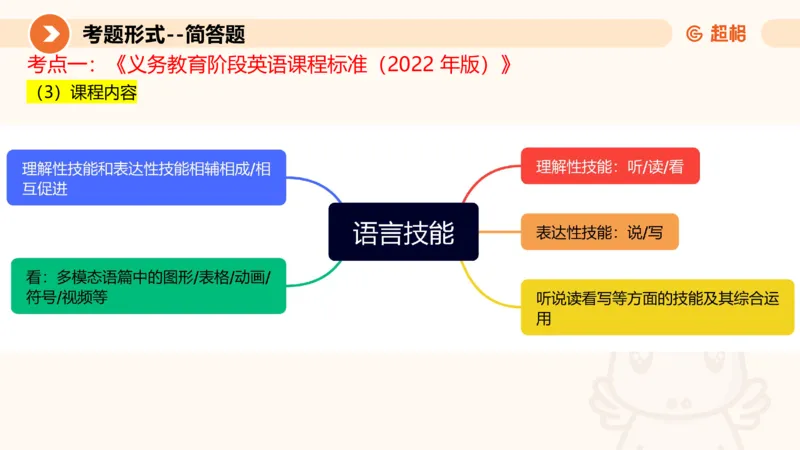 考题形式--简答题

超格

考点一：《义务教育阶段英语课程标准（2022 年版）》

（3）课程内容

理解性技能和表达性技能相辅相成/相互促进

看：多模态语篇中的图形/表格/动画/符号/视频等

语言技能

理解性技能：听/读/看

表达性技能：说/写

听说读看写等方面的技能及其综合运用